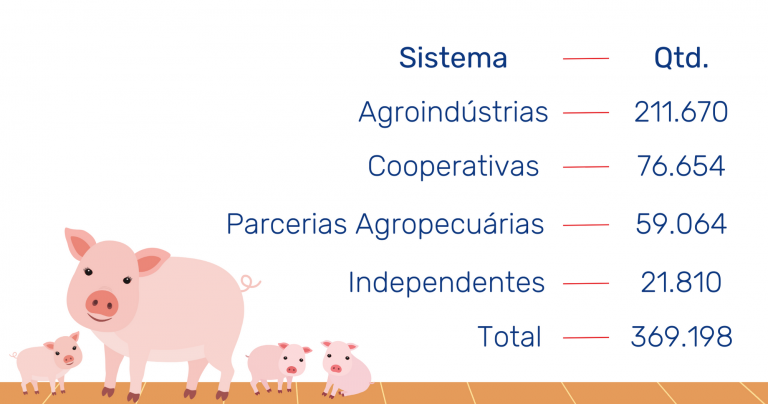 | Sistema | Qtd. |
|---|---|
| Agroindústrias | 211.670 |
| Cooperativas | 76.654 |
| Parcerias Agropecuárias | 59.064 |
| Independentes | 21.810 |
| Total | 369.198 |